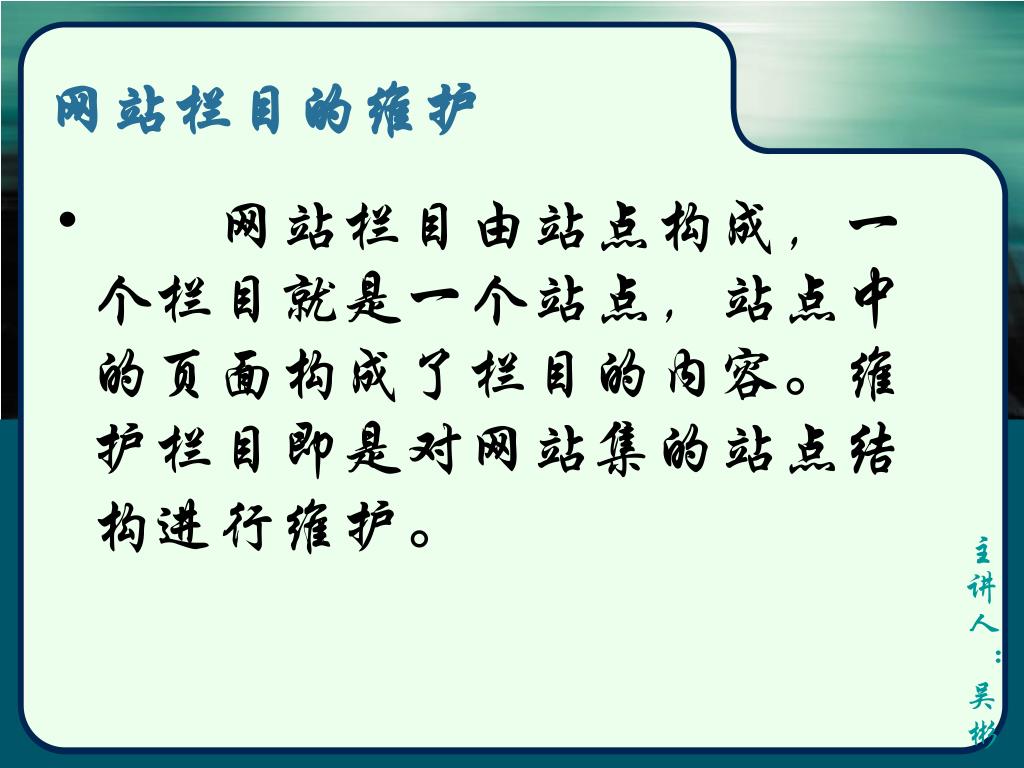 网站栏目的维护

• 网站栏目由站点构成，一个栏目就是一个站点，站点中的页面构成了栏目的内容。维护栏目即是对网站集的站点结构进行维护。

主讲人：吴彬